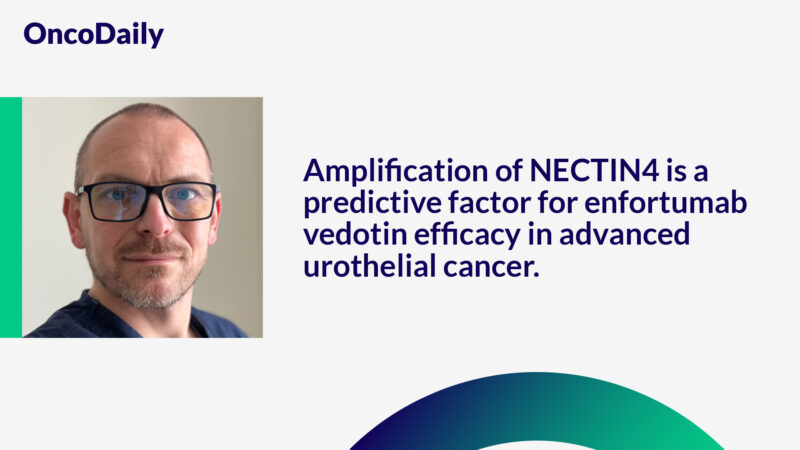 OncoDaily

Amplification of NECTIN4 is a predictive factor for enfortumab vedotin efficacy in advanced urothelial cancer.